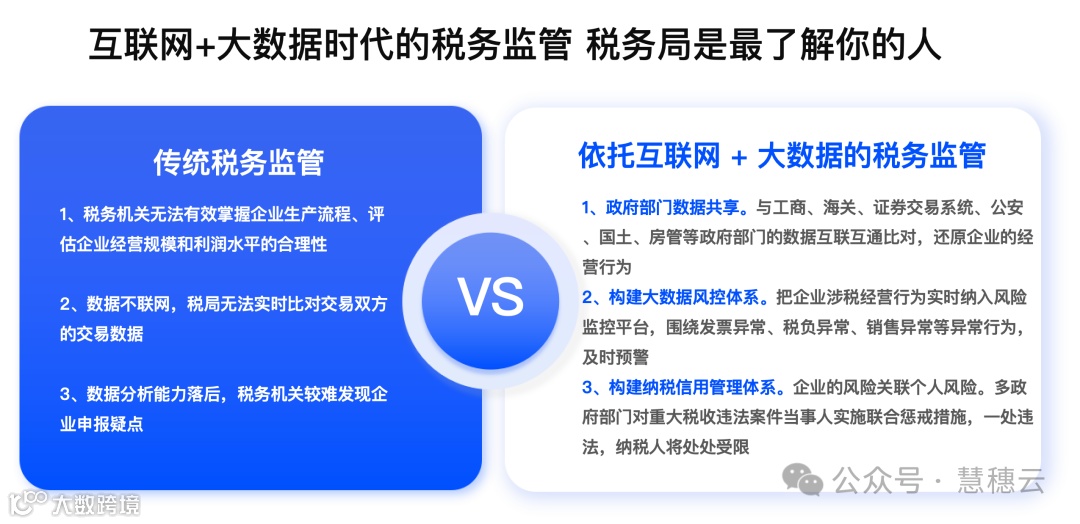 互联网+大数据时代的税务监管 税务局是最了解你的人

传统税务监管

1、税务机关无法有效掌握企业生产流程、评估企业经营规模和利润水平的合理性

2、数据不联网，税局无法实时比对交易双方的交易数据

3、数据分析能力落后，税务机关较难发现企业申报疑点

VS

依托互联网 + 大数据的税务监管

1、政府部门数据共享。与工商、海关、证券交易系统、公安、国土、房管等政府部门的数据互联互通比对，还原企业的经营行为
2、构建大数据风控体系。把企业涉税经营行为实时纳入风险监控平台，围绕发票异常、税负异常、销售异常等异常行为，及时预警
3、构建纳税信用管理体系。企业的风险关联个人风险。多政府部门对重大税收违法案件当事人实施联合惩戒措施，一处违法，纳税人将处处受限

公众号 · 慧穗云

大数跨境